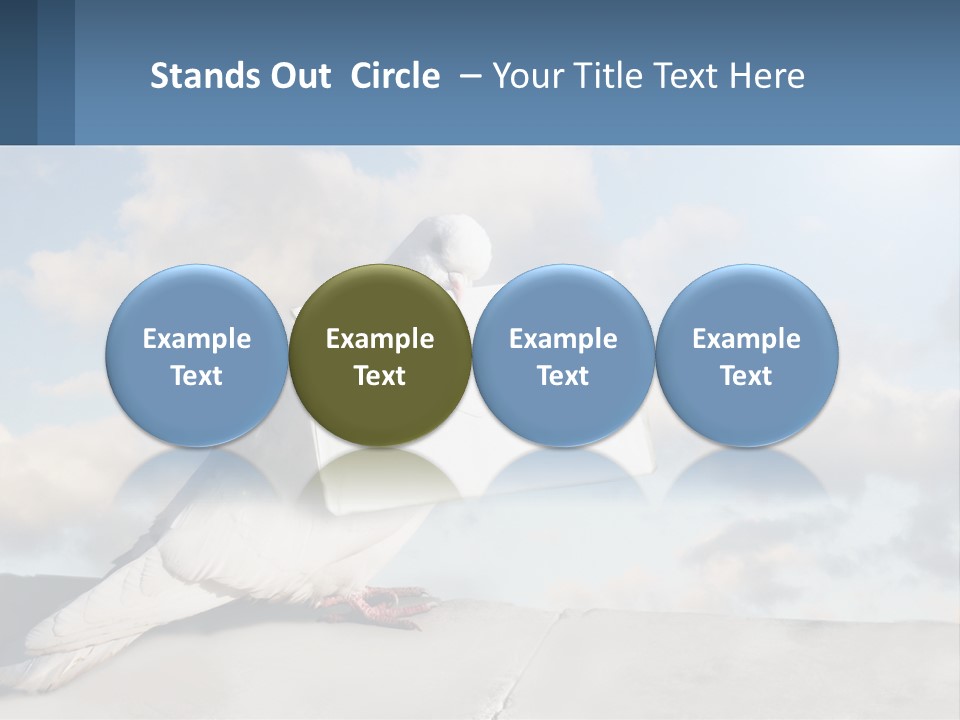 Stands Out Circle – Your Title Text Here

Example Text

Example Text

Example Text

Example Text